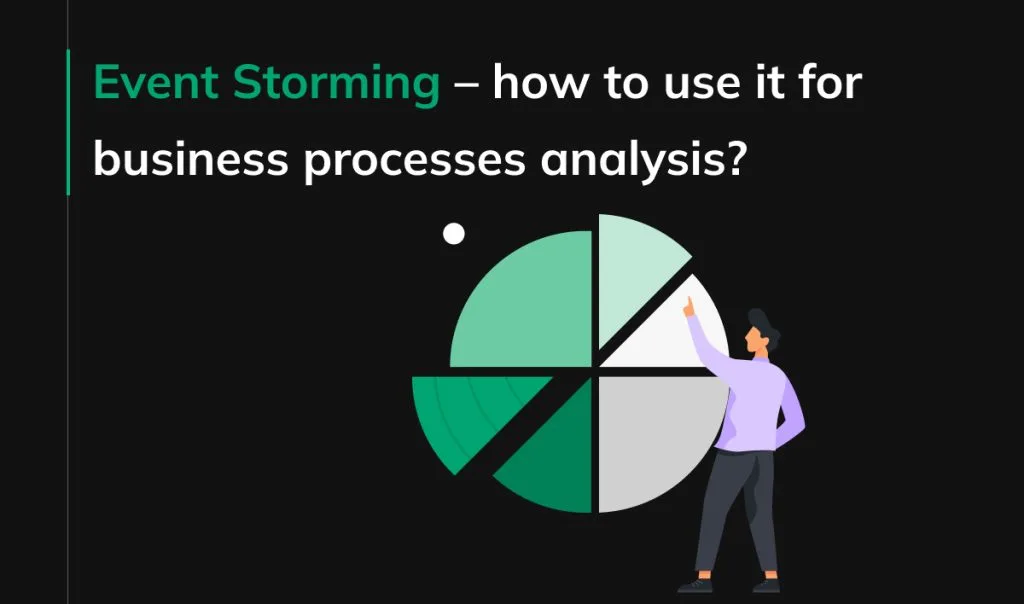 Event Storming – how to use it for business processes analysis?